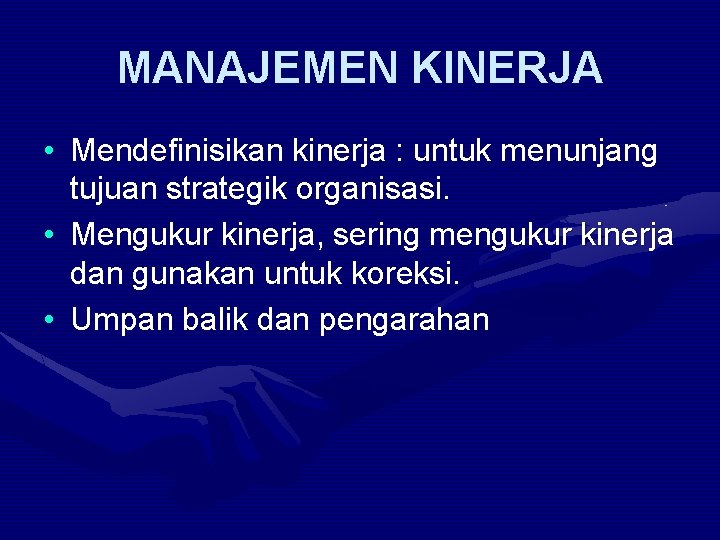 MANAJEMEN KINERJA

• Mendefinisikan kinerja : untuk menunjang tujuan strategik organisasi.
• Mengukur kinerja, sering mengukur kinerja dan gunakan untuk koreksi.
• Umpan balik dan pengarahan